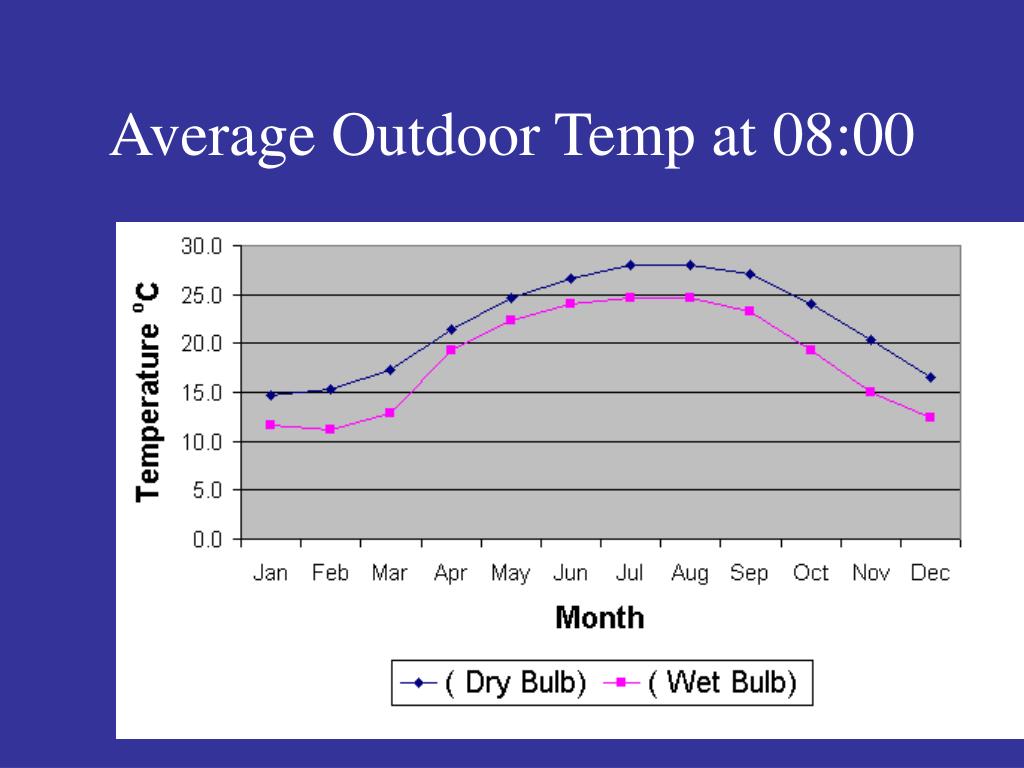 Average Outdoor Temp at 08:00

Temperature $^oC$

30.0
25.0
20.0
15.0
10.0
5.0
0.0

Jan Feb Mar Apr May Jun Jul Aug Sep Oct Nov Dec

Month

( Dry Bulb) ( Wet Bulb)